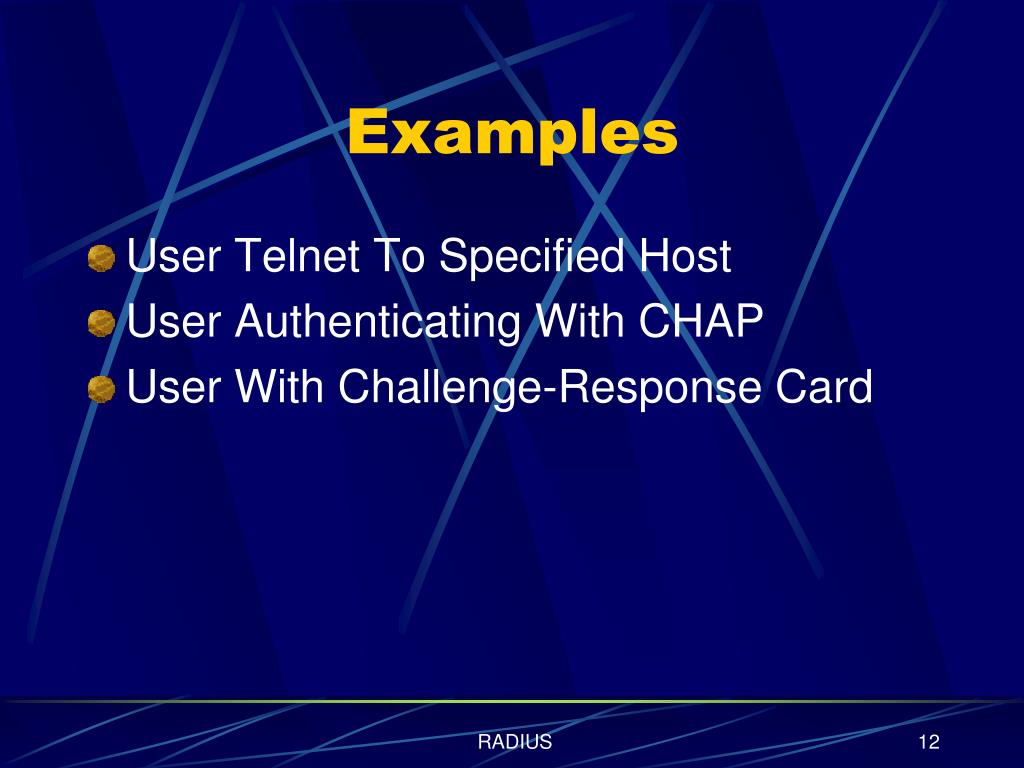 Examples

User Telnet To Specified Host
User Authenticating With CHAP
User With Challenge-Response Card

RADIUS

12